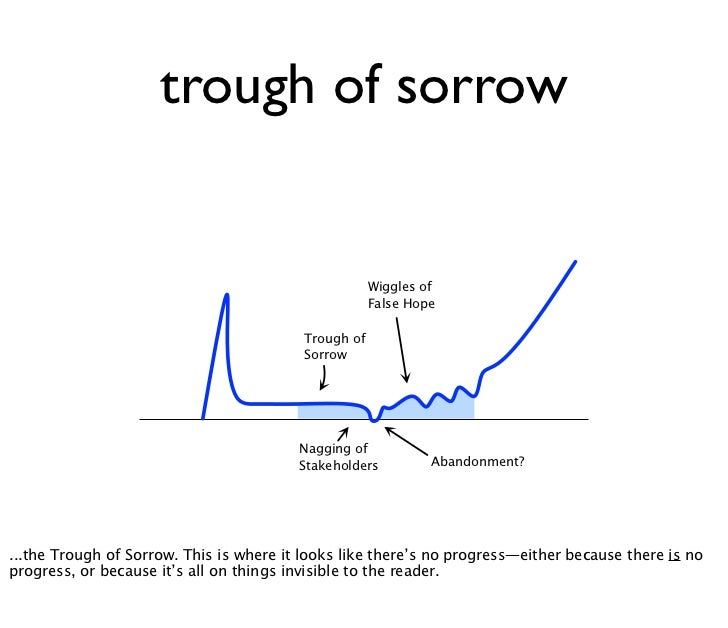 trough of sorrow

Wiggles of False Hope

Trough of Sorrow

Nagging of Stakeholders

Abandonment?

...the Trough of Sorrow. This is where it looks like there's no progress—either because there is no progress, or because it's all on things invisible to the reader.